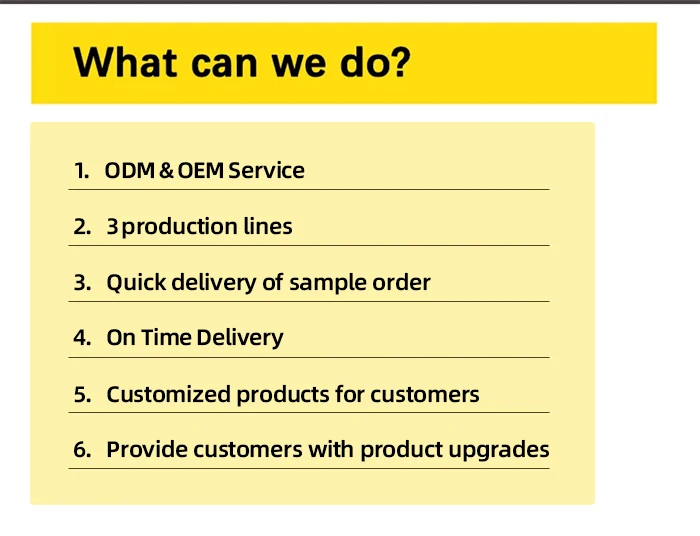 What can we do?

1. ODM & OEM Service
2. 3 production lines
3. Quick delivery of sample order
4. On Time Delivery
5. Customized products for customers
6. Provide customers with product upgrades